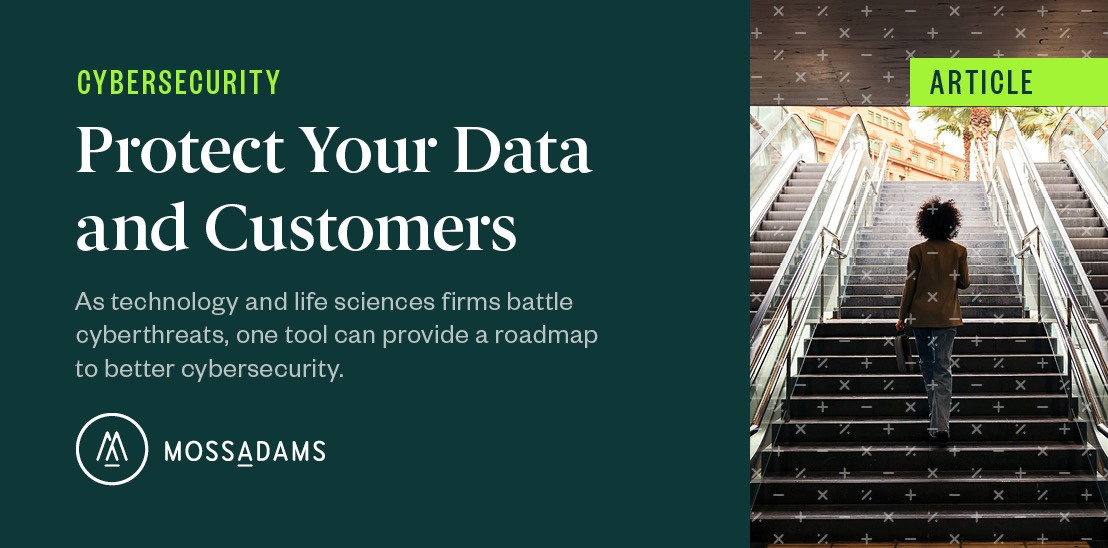 CYBERSECURITY

Protect Your Data and Customers

As technology and life sciences firms battle cyberthreats, one tool can provide a roadmap to better cybersecurity.

MOSSADAMS

ARTICLE